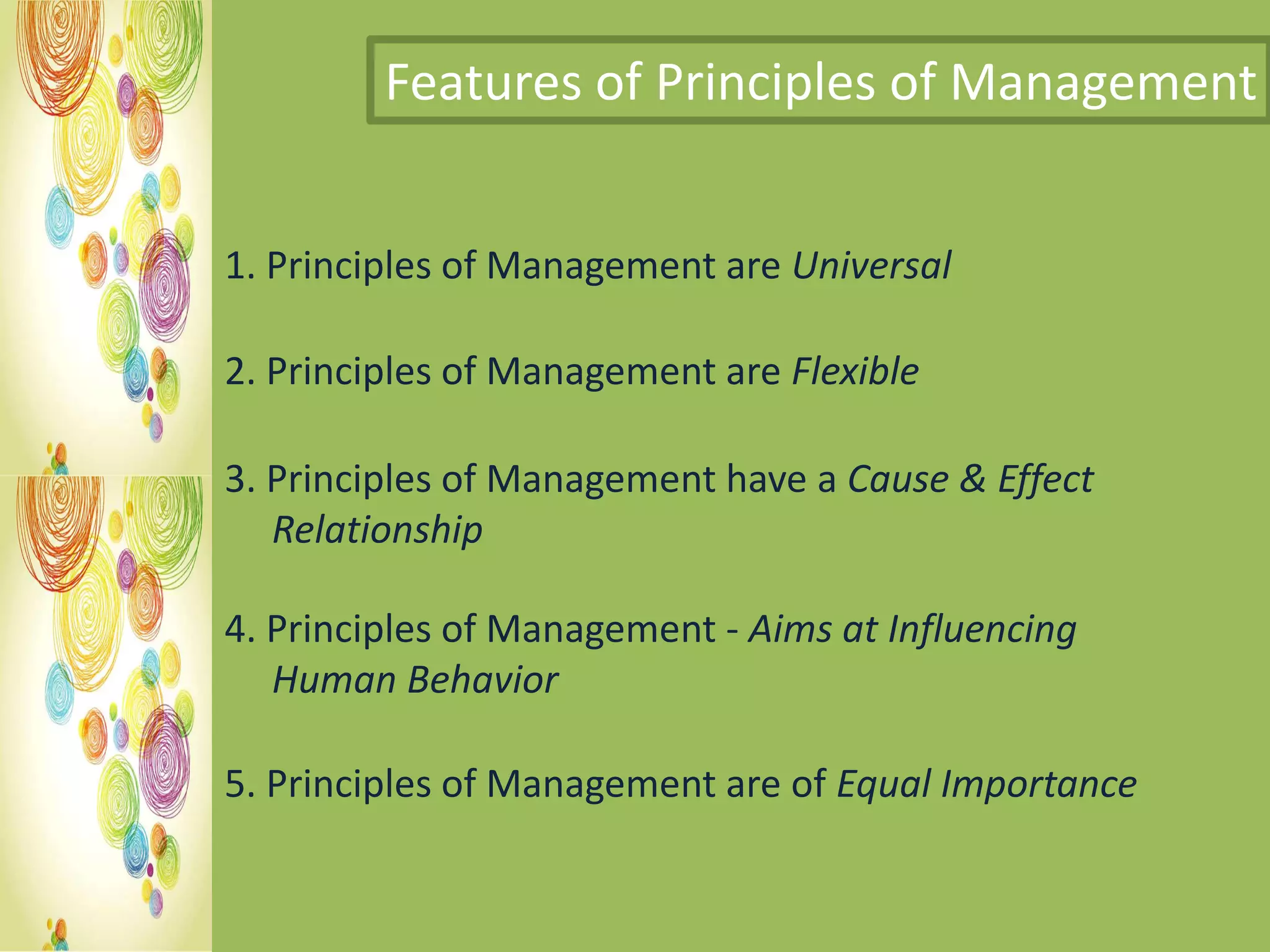 Features of Principles of Management

1. Principles of Management are Universal

2. Principles of Management are Flexible

3. Principles of Management have a Cause & Effect Relationship

4. Principles of Management - Aims at Influencing Human Behavior

5. Principles of Management are of Equal Importance